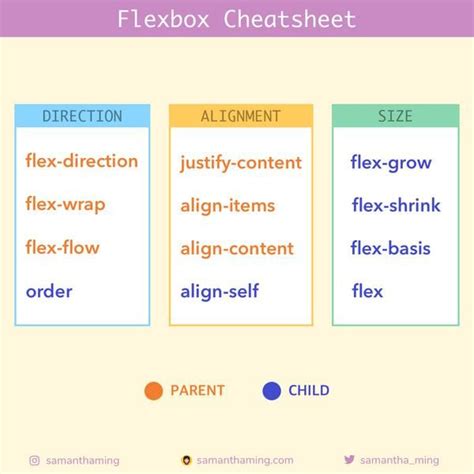 Flexbox Cheatsheet

DIRECTION

flex-direction

flex-wrap

flex-flow

order

ALIGNMENT

justify-content

align-items

align-content

align-self

SIZE

flex-grow

flex-shrink

flex-basis

flex

PARENT CHILD

samanthaming samanthaming.com samantha_ming